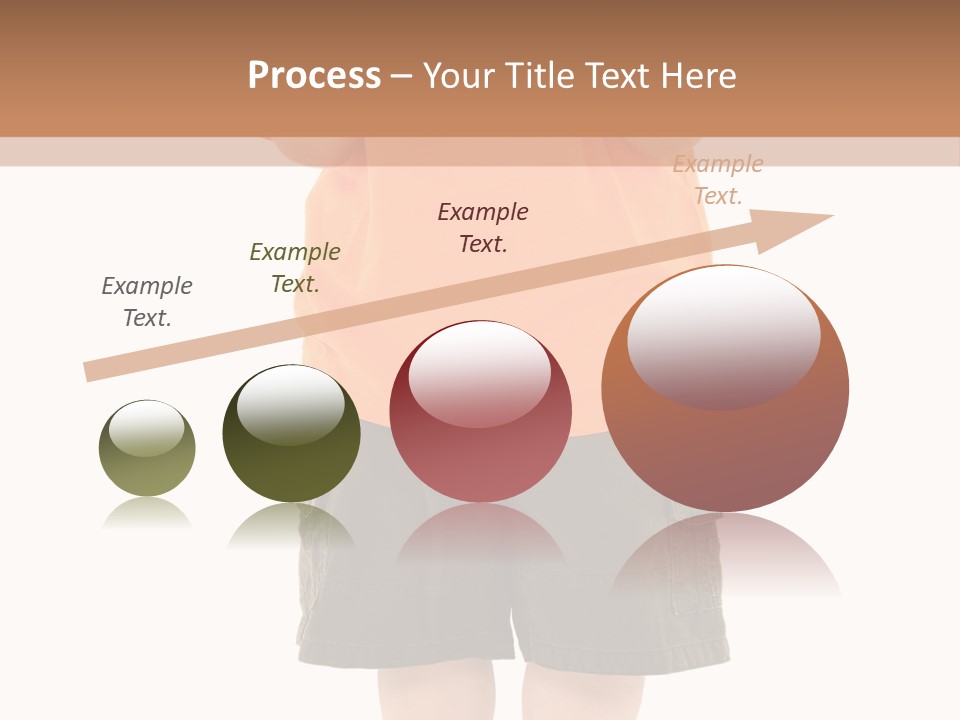 Process – Your Title Text Here

Example Text.

Example Text.

Example Text.

Example Text.